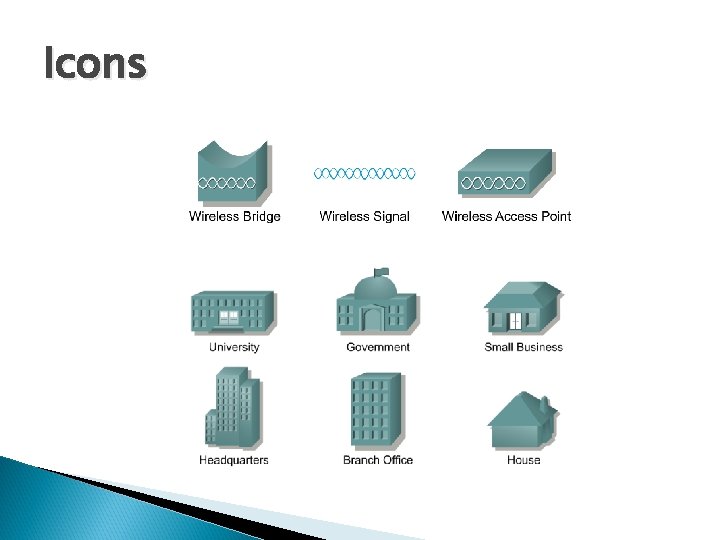 Icons

Wireless Bridge
Wireless Signal
Wireless Access Point

University
Government
Small Business

Headquarters
Branch Office
House